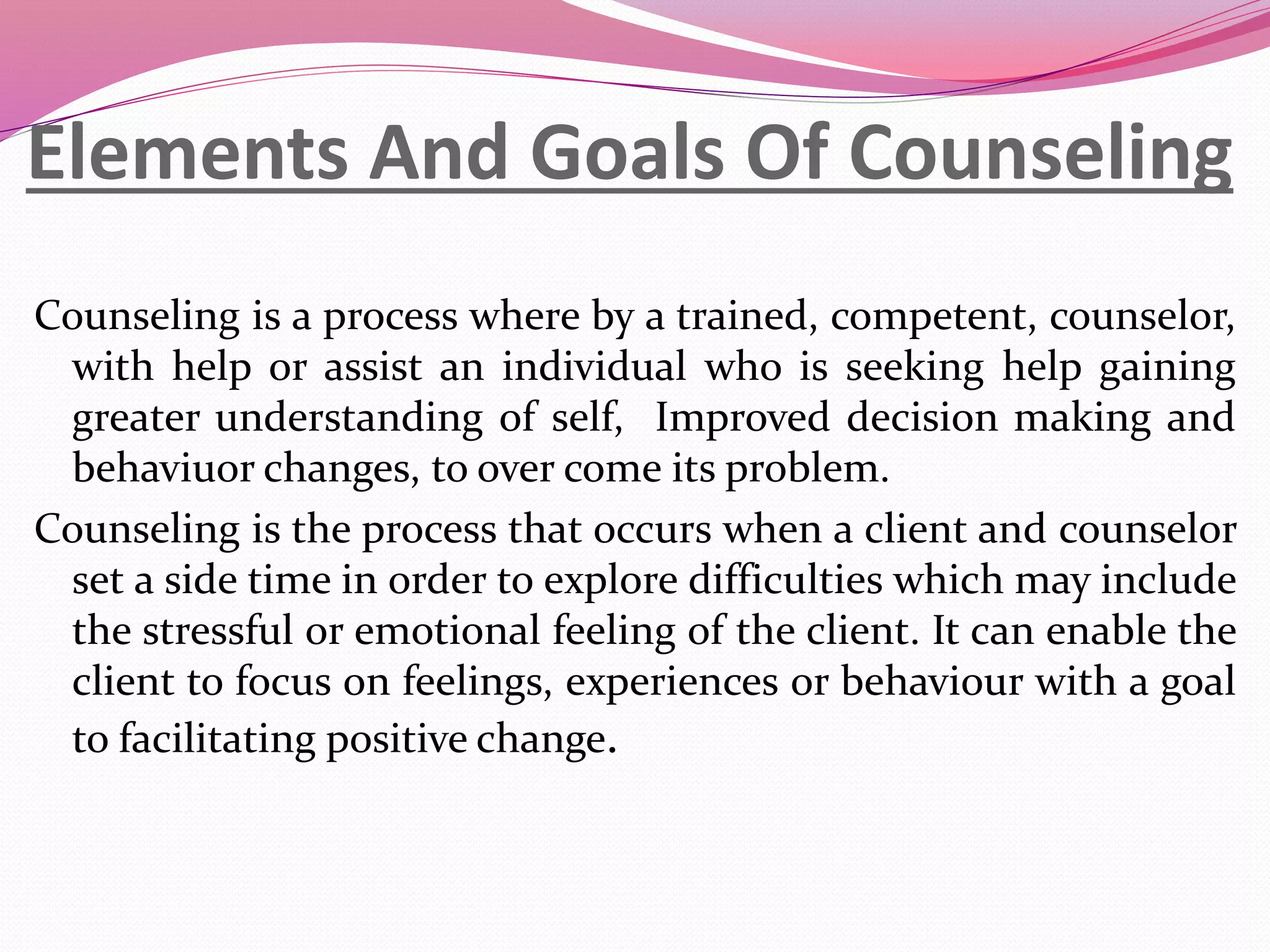 Elements And Goals Of Counseling

Counseling is a process where by a trained, competent, counselor, with help or assist an individual who is seeking help gaining greater understanding of self,  Improved decision making and behaviuor changes, to over come its problem.

Counseling is the process that occurs when a client and counselor set a side time in order to explore difficulties which may include the stressful or emotional feeling of the client. It can enable the client to focus on feelings, experiences or behaviour with a goal to facilitating positive change.